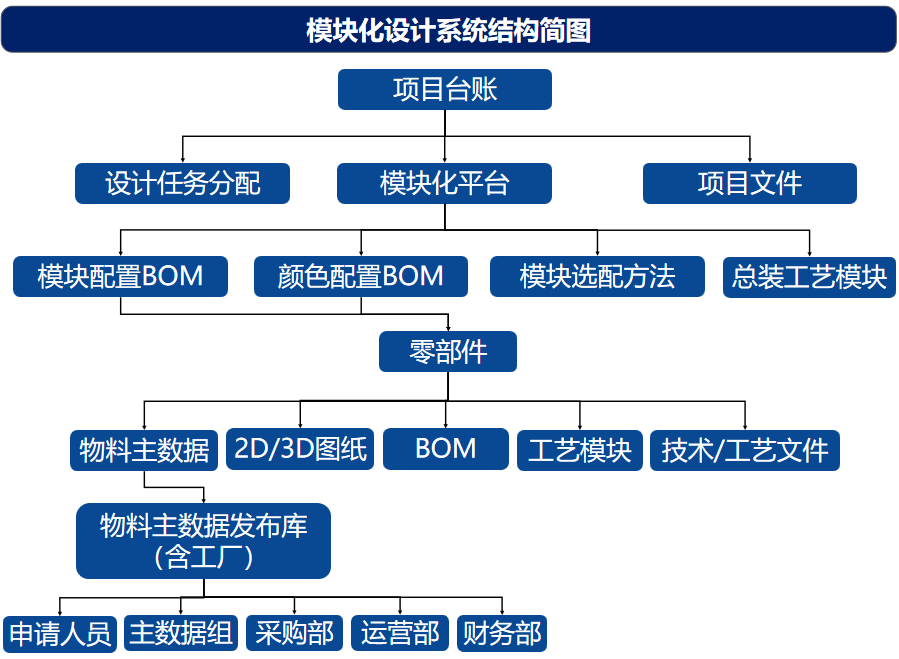 模块化设计系统结构简图

项目台账

设计任务分配

模块化平台

项目文件

模块配置BOM

颜色配置BOM

模块选配方法

总装工艺模块

零部件

物料主数据

2D/3D图纸

BOM

工艺模块

技术/工艺文件

物料主数据发布库（含工厂）

申请人员

主数据组

采购部

运营部

财务部